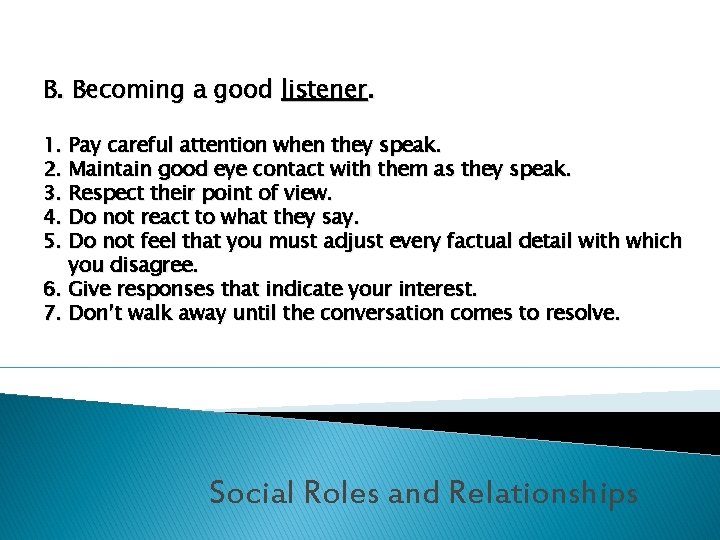 B. Becoming a good listener.

1. Pay careful attention when they speak.
2. Maintain good eye contact with them as they speak.
3. Respect their point of view.
4. Do not react to what they say.
5. Do not feel that you must adjust every factual detail with which you disagree.
6. Give responses that indicate your interest.
7. Don't walk away until the conversation comes to resolve.

Social Roles and Relationships